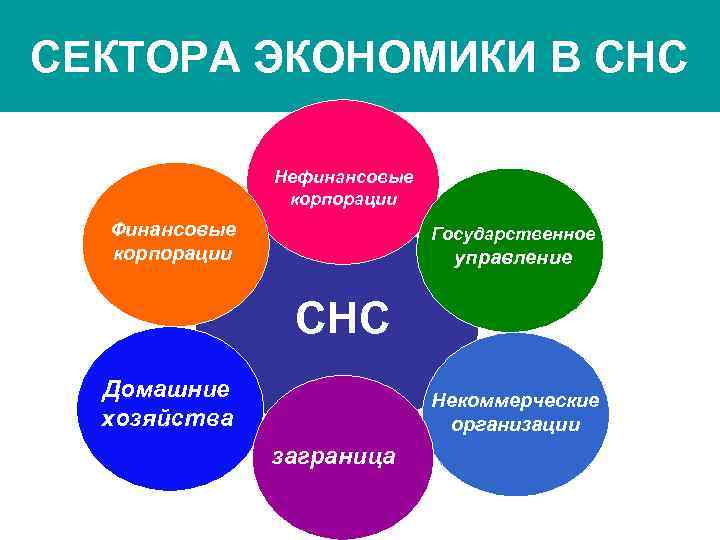 СЕКТОРА ЭКОНОМИКИ В СНС

Нефинансовые корпорации

Финансовые корпорации

Государственное управление

СНС

Домашние хозяйства

Некоммерческие организации

заграница